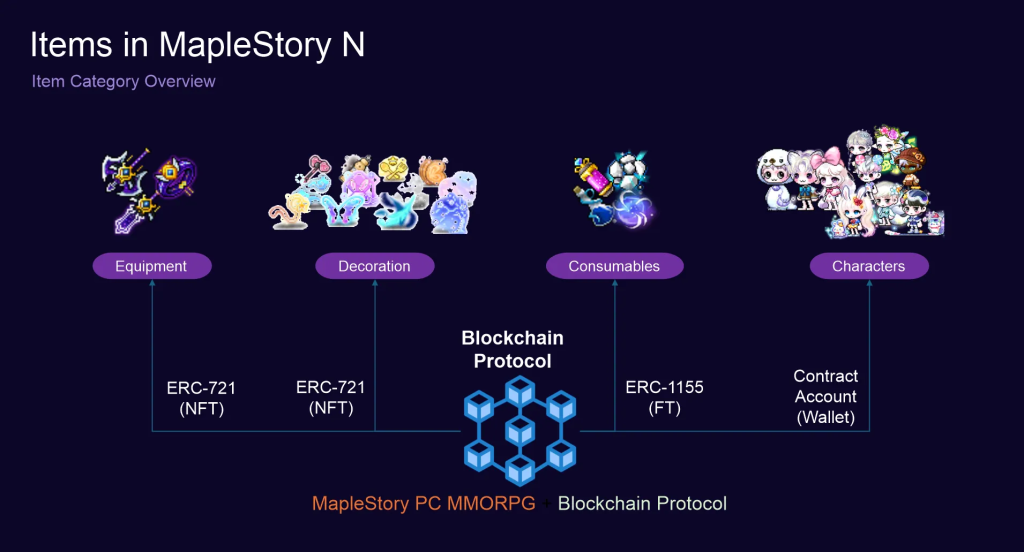 Items in MapleStory N
Item Category Overview

Equipment

Decoration

Consumables

Characters

Blockchain Protocol

ERC-721 (NFT)

ERC-721 (NFT)

ERC-1155 (FT)

Contract Account (Wallet)

MapleStory PC MMORPG Blockchain Protocol